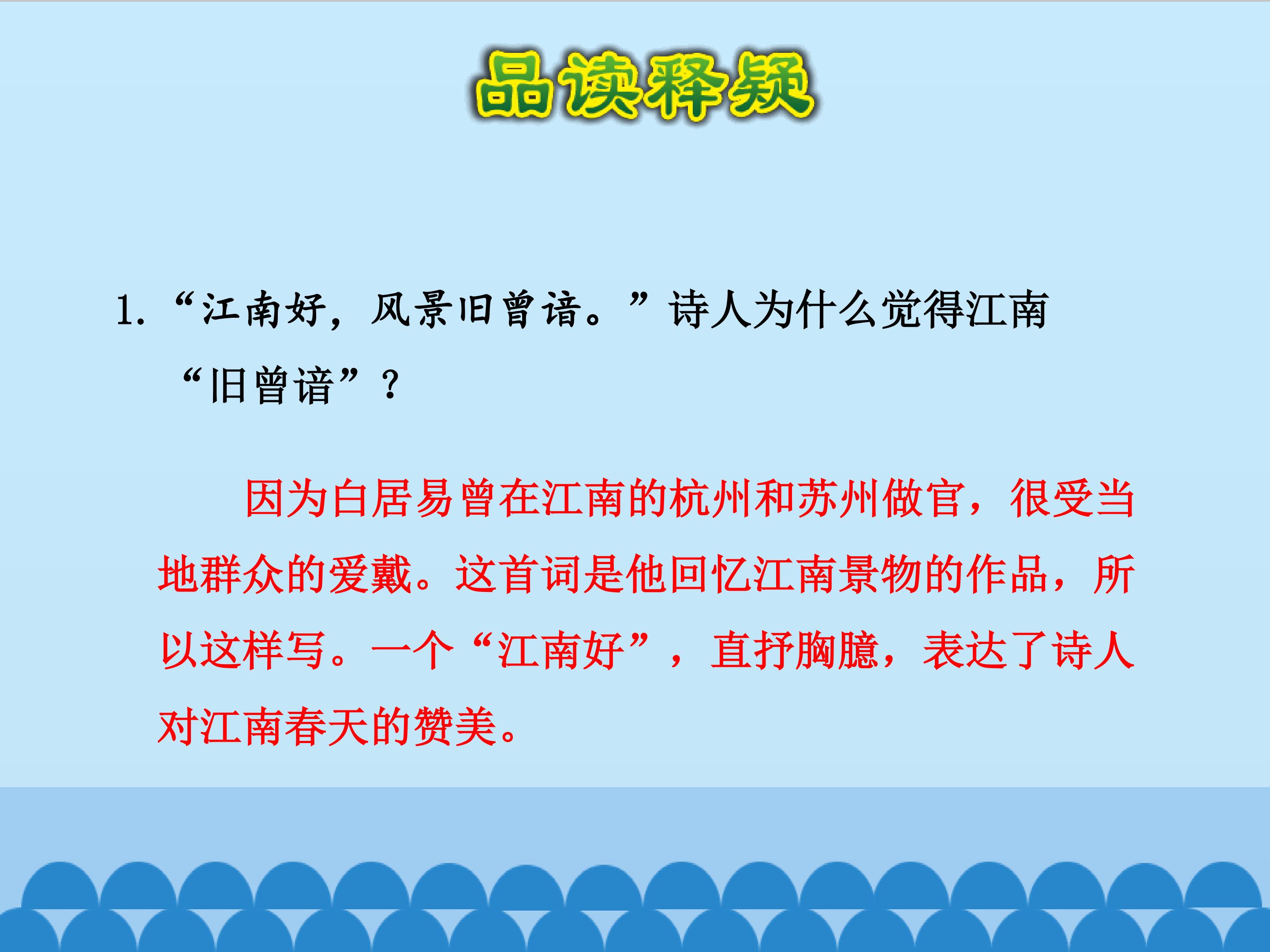 品读释疑

1.“江南好，风景旧曾谙。”诗人为什么觉得江南“旧曾谙”？

因为白居易曾在江南的杭州和苏州做官，很受当地群众的爱戴。这首词是他回忆江南景物的作品，所以这样写。一个“江南好”，直抒胸臆，表达了诗人对江南春天的赞美。